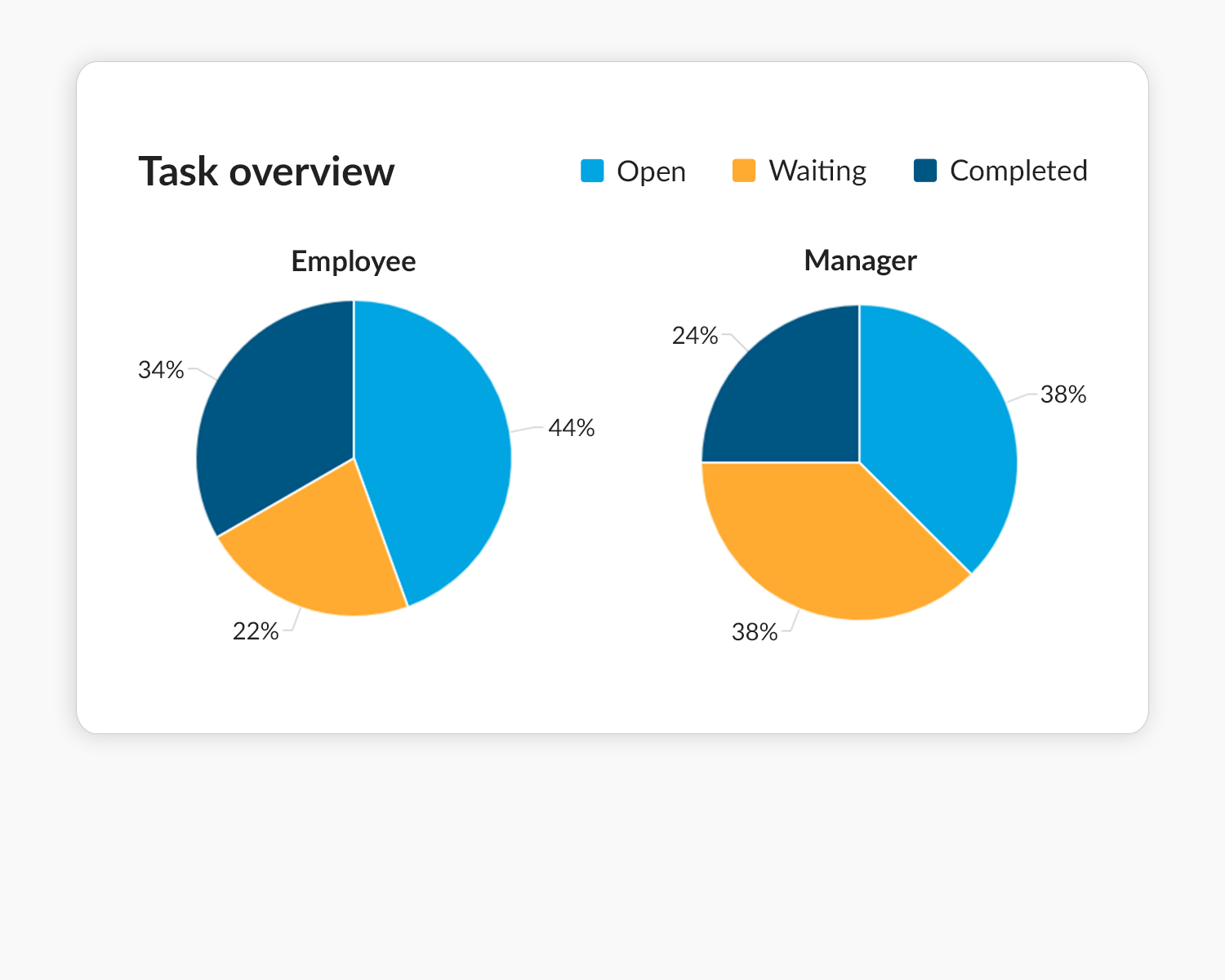 Task overview

Open Waiting Completed

Employee

34%

44%

22%

Manager

24%

38%

38%